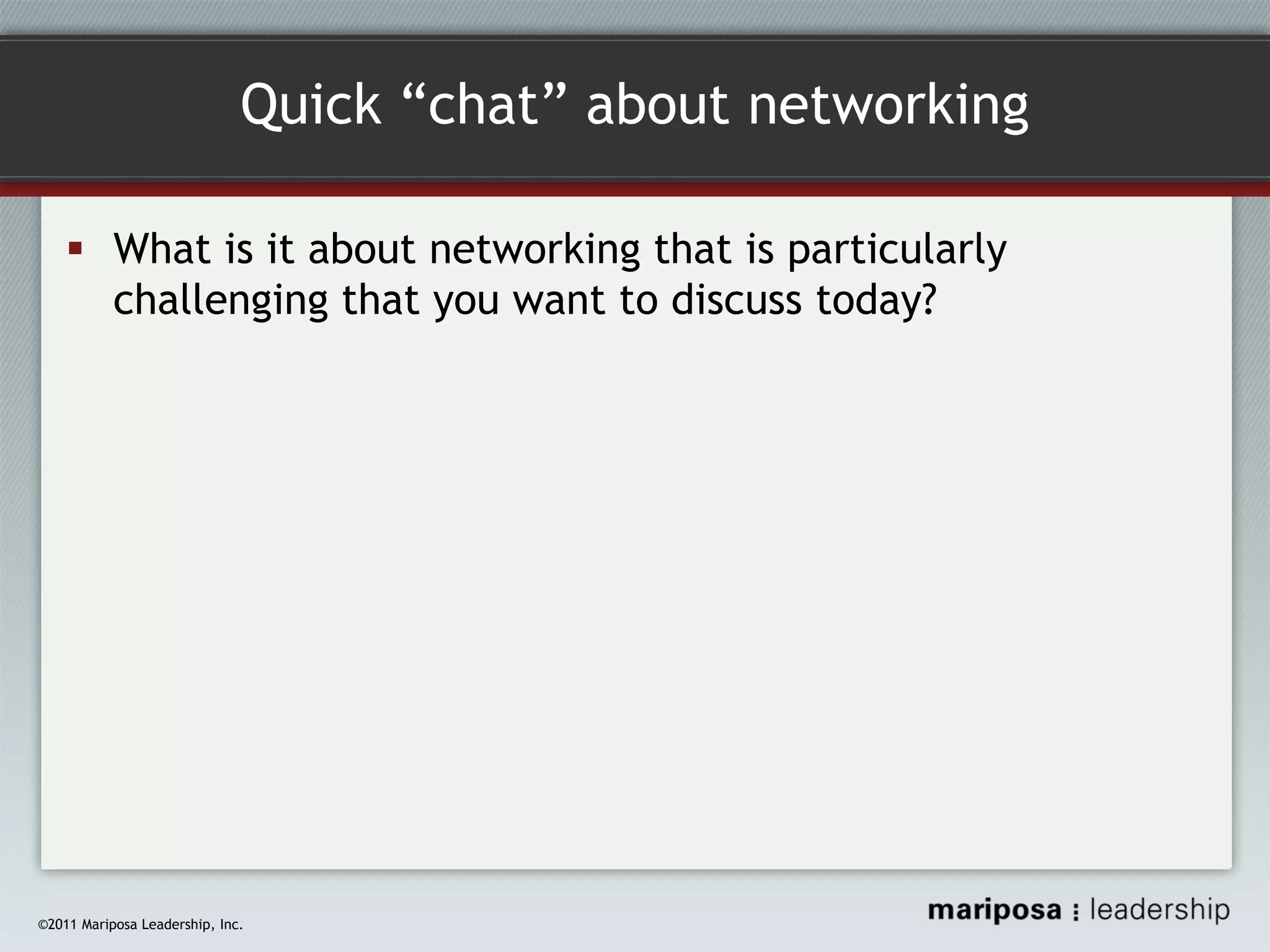 Quick “chat” about networking

▪ What is it about networking that is particularly challenging that you want to discuss today?

©2011 Mariposa Leadership, Inc.

mariposa : leadership